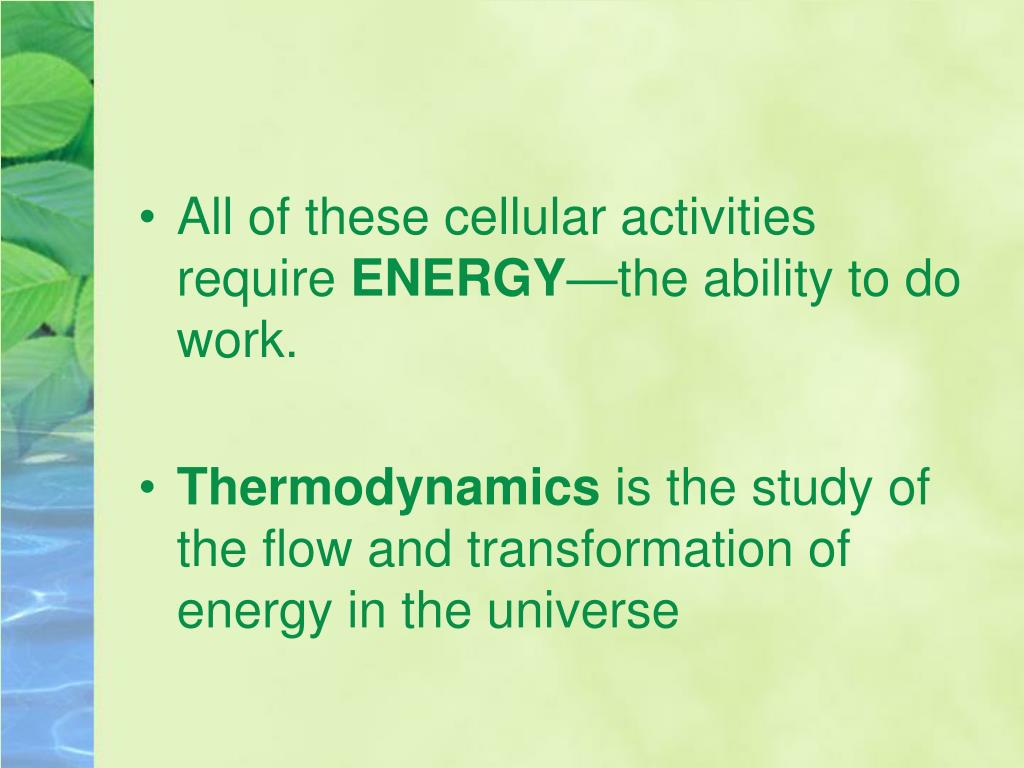 • All of these cellular activities require ENERGY—the ability to do work.

• Thermodynamics is the study of the flow and transformation of energy in the universe